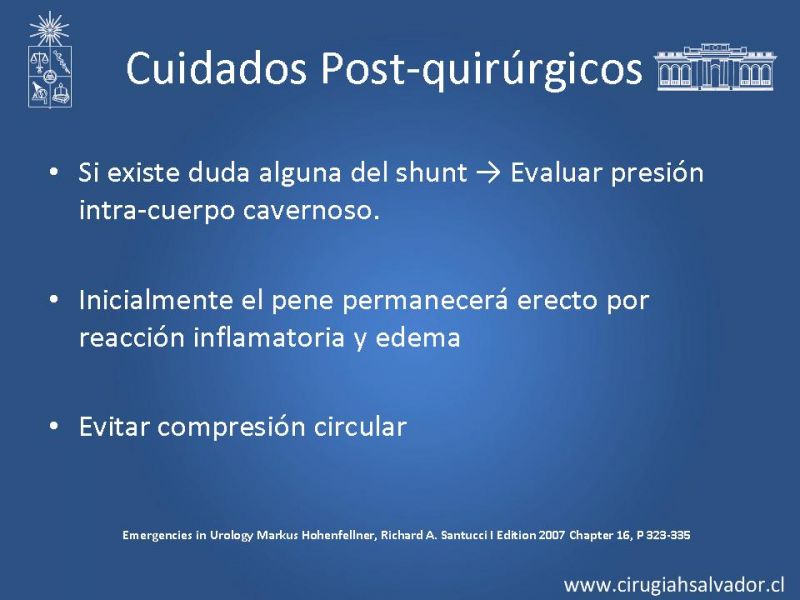 Cuidados Post-quirúrgicos

• Si existe duda alguna del shunt → Evaluar presión intra-cuerpo cavernoso.

• Inicialmente el pene permanecerá erecto por reacción inflamatoria y edema

• Evitar compresión circular

Emergencies in Urology Markus Hohenfellner, Richard A. Santucci I Edition 2007 Chapter 16, P 323-335

www.cirugiahsalvador.cl